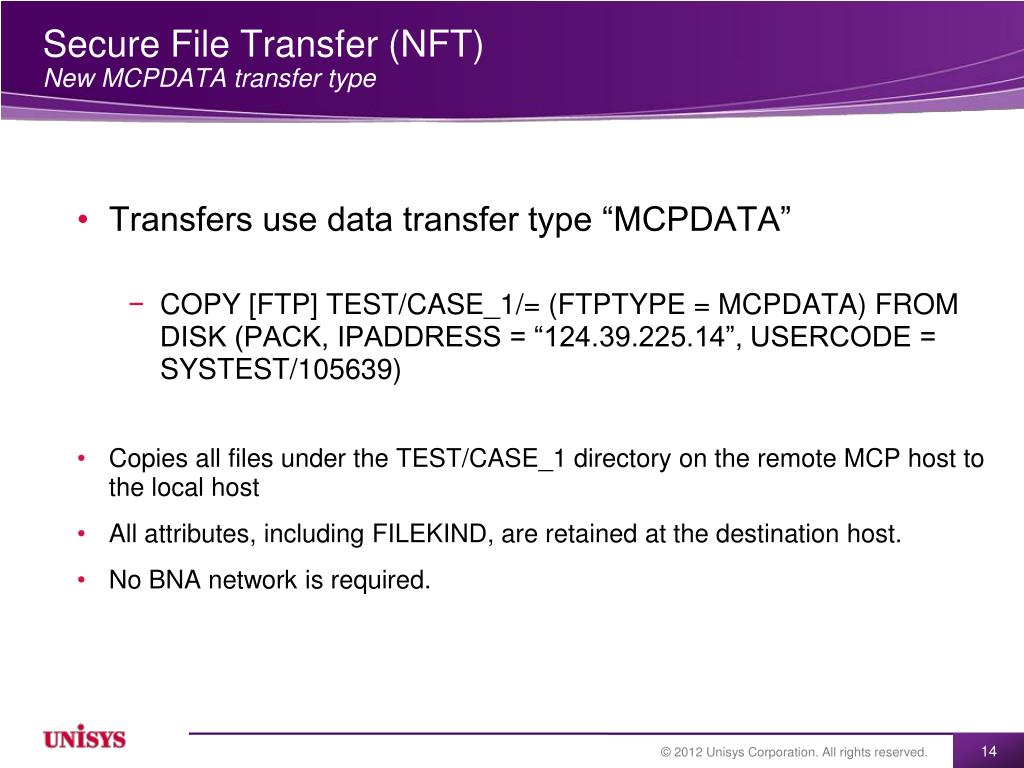 Secure File Transfer (NFT)
New MCPDATA transfer type

• Transfers use data transfer type “MCPDATA”

− COPY [FTP] TEST/CASE_1/= (FTPTYPE = MCPDATA) FROM DISK (PACK, IPADDRESS = “124.39.225.14”, USERCODE = SYSTEST/105639)

• Copies all files under the TEST/CASE_1 directory on the remote MCP host to the local host

• All attributes, including FILEKIND, are retained at the destination host.

• No BNA network is required.

UNISYS

© 2012 Unisys Corporation. All rights reserved.

14